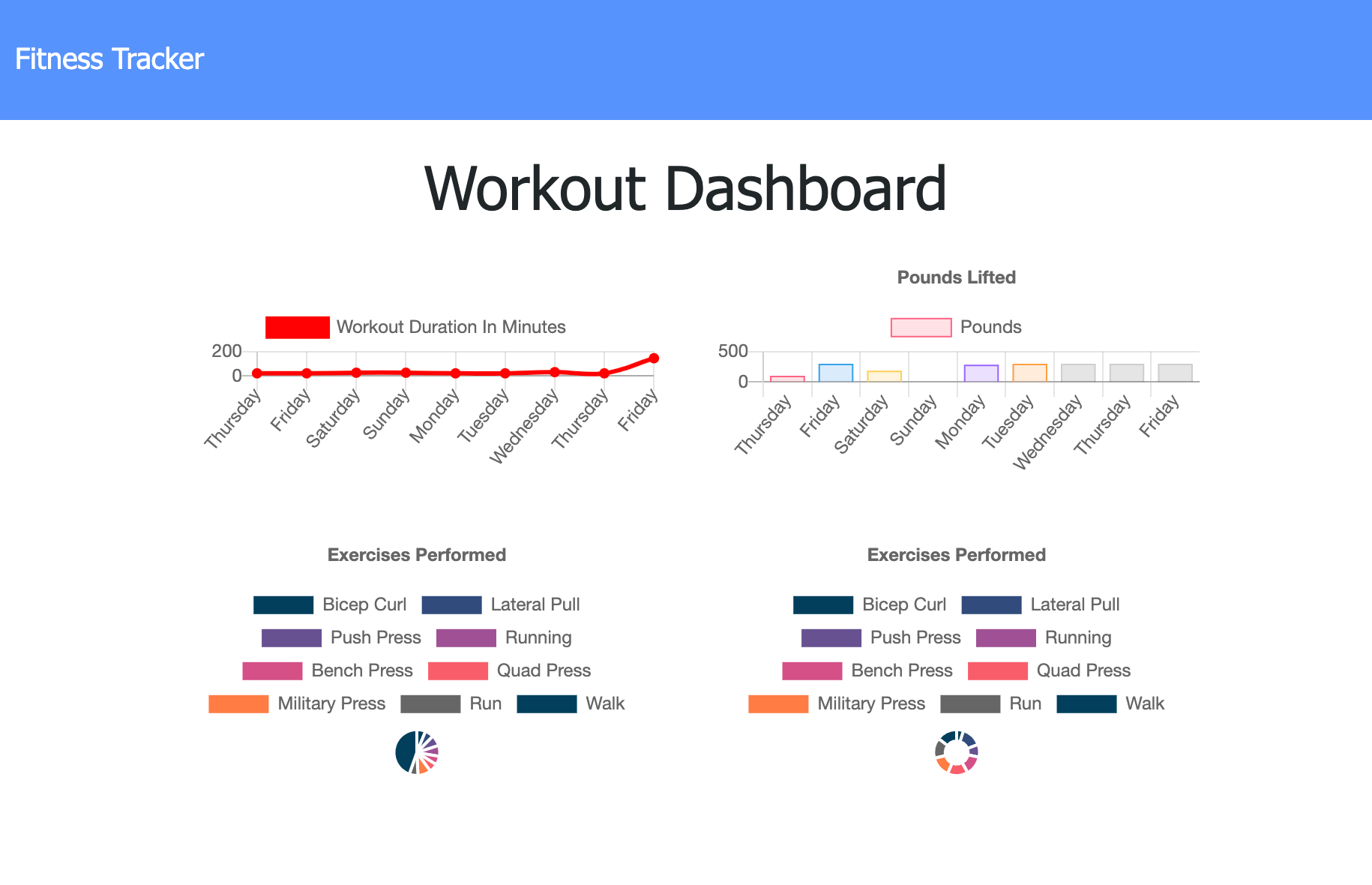 Fitness Tracker

Workout Dashboard

Workout Duration In Minutes

200
0
Thursday Friday Saturday Sunday Monday Tuesday Wednesday Thursday Friday

Pounds Lifted

Pounds

500
0
Thursday Friday Saturday Sunday Monday Tuesday Wednesday Thursday Friday

Exercises Performed

Bicep Curl Lateral Pull
Push Press Running
Bench Press Quad Press
Military Press Run Walk

Exercises Performed

Bicep Curl Lateral Pull
Push Press Running
Bench Press Quad Press
Military Press Run Walk